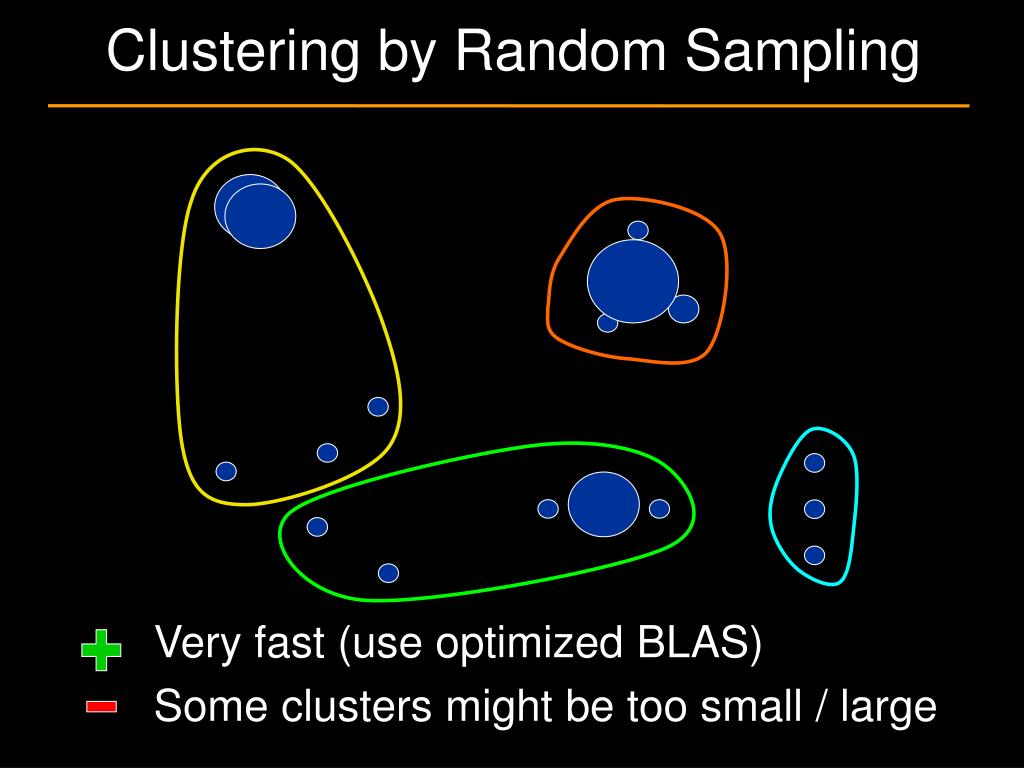 Clustering by Random Sampling

Very fast (use optimized BLAS)
Some clusters might be too small / large